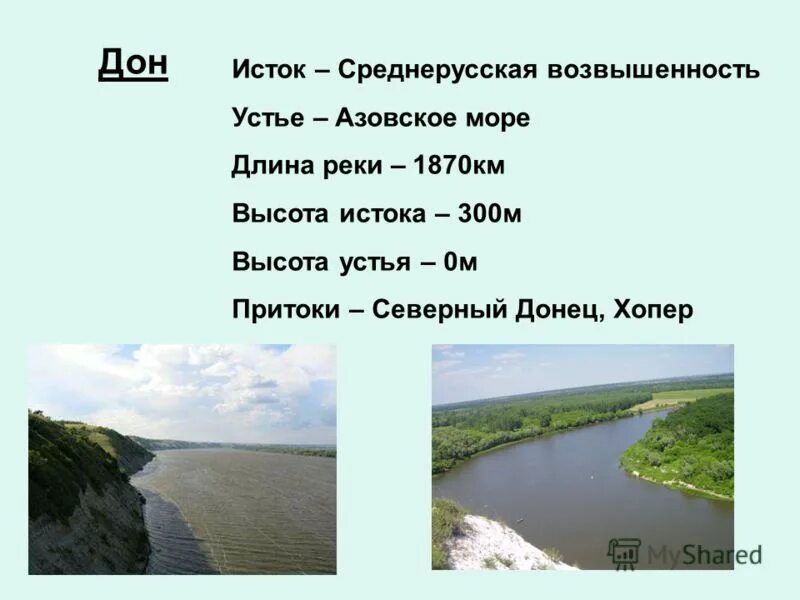 Дон

Исток – Среднерусская возвышенность

Устье – Азовское море

Длина реки – 1870км

Высота истока – 300м

Высота устья – 0м

Притоки – Северный Донец, Хопер

MyShared